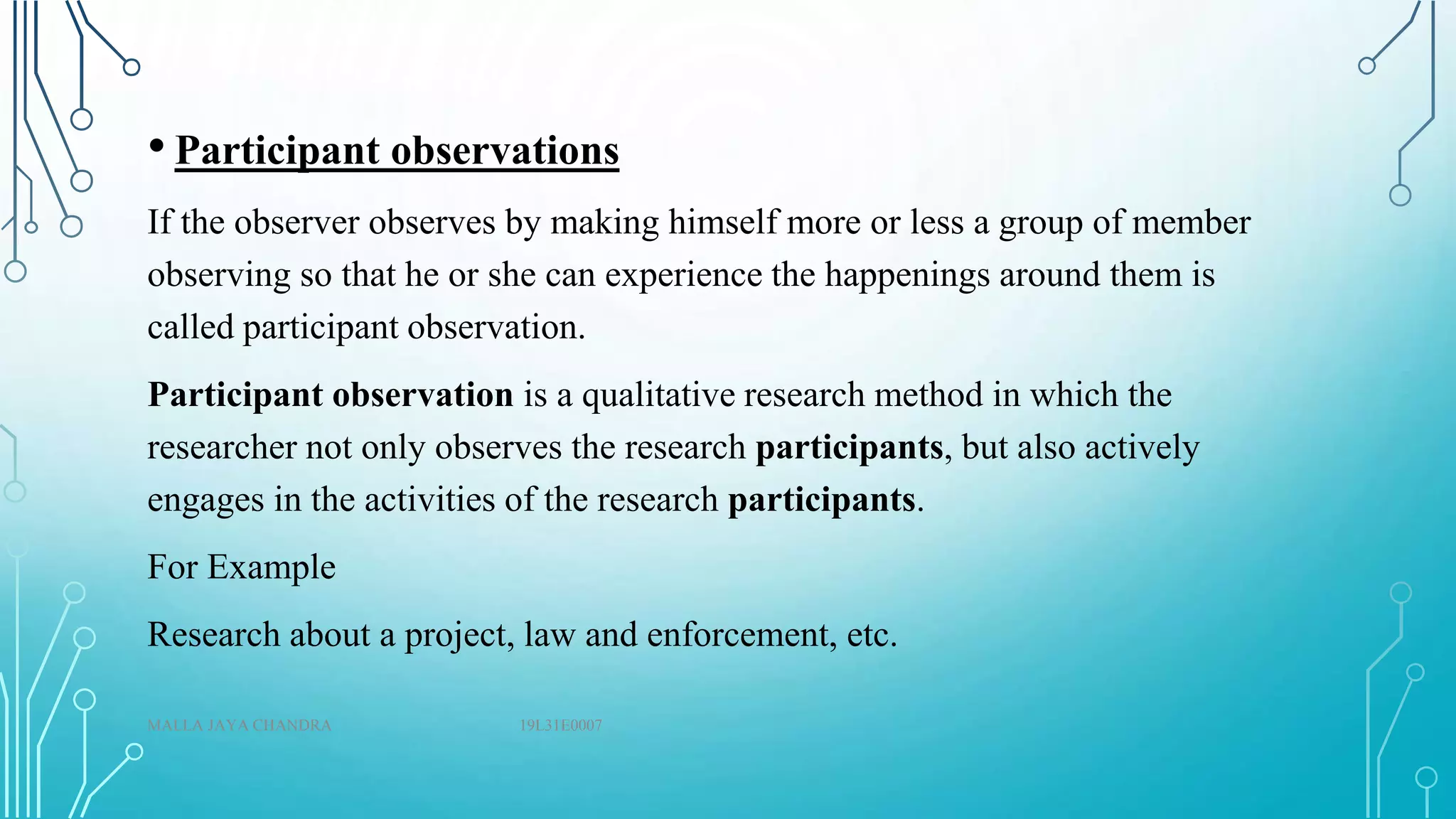 • Participant observations

If the observer observes by making himself more or less a group of member observing so that he or she can experience the happenings around them is called participant observation.

Participant observation is a qualitative research method in which the researcher not only observes the research participants, but also actively engages in the activities of the research participants.

For Example

Research about a project, law and enforcement, etc.

MALLA JAYA CHANDRA 19L31E0007